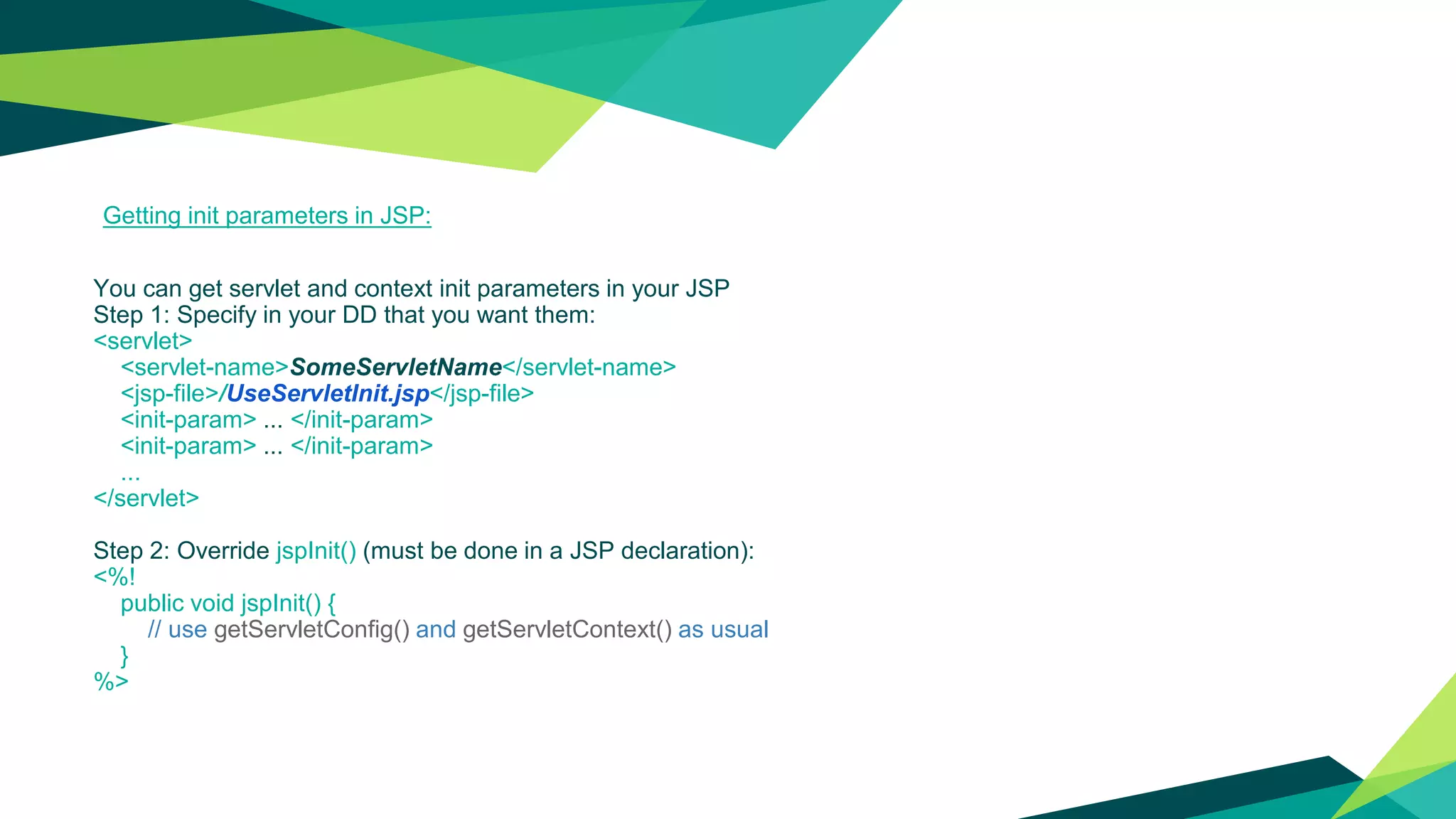 Getting init parameters in JSP:

You can get servlet and context init parameters in your JSP
Step 1: Specify in your DD that you want them:
<servlet>
<servlet-name>SomeServletName</servlet-name>
<jsp-file>/UseServletInit.jsp</jsp-file>
<init-param> ... </init-param>
<init-param> ... </init-param>
...
</servlet>

Step 2: Override jspInit() (must be done in a JSP declaration):
<%!
public void jspInit() {
// use getServletConfig() and getServletContext() as usual
}
%>